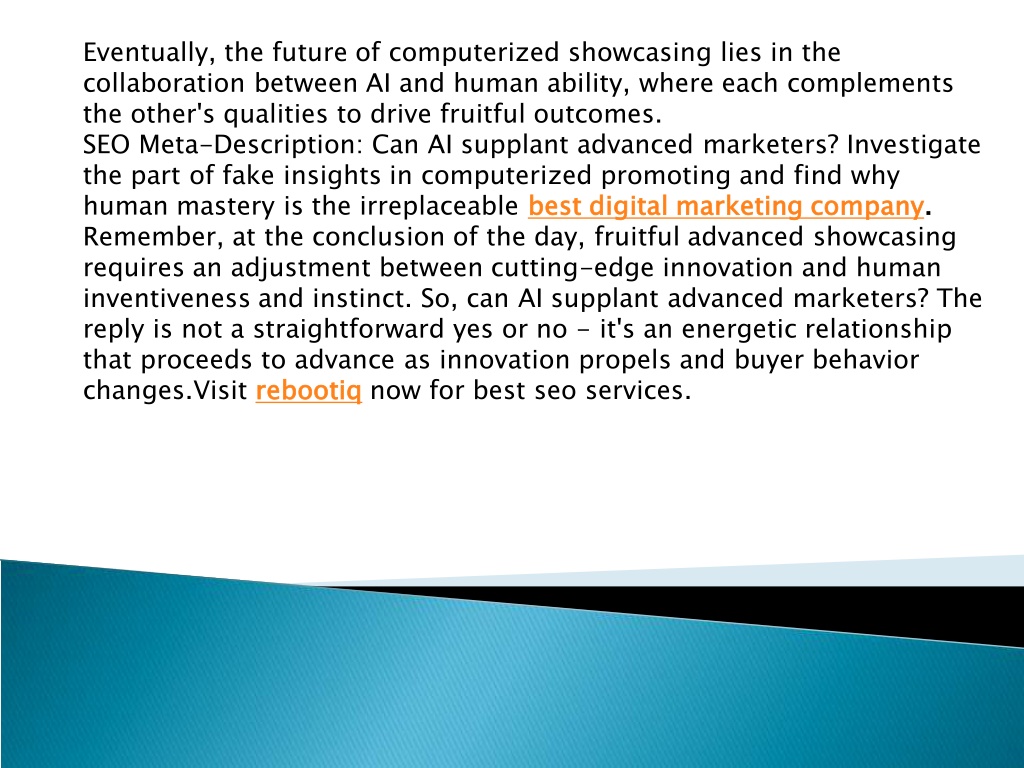 Eventually, the future of computerized showcasing lies in the collaboration between AI and human ability, where each complements the other's qualities to drive fruitful outcomes.
SEO Meta-Description: Can AI supplant advanced marketers? Investigate the part of fake insights in computerized promoting and find why human mastery is the irreplaceable best digital marketing company.
Remember, at the conclusion of the day, fruitful advanced showcasing requires an adjustment between cutting-edge innovation and human inventiveness and instinct. So, can AI supplant advanced marketers? The reply is not a straightforward yes or no - it's an energetic relationship that proceeds to advance as innovation propels and buyer behavior changes.Visit rebootiq now for best seo services.